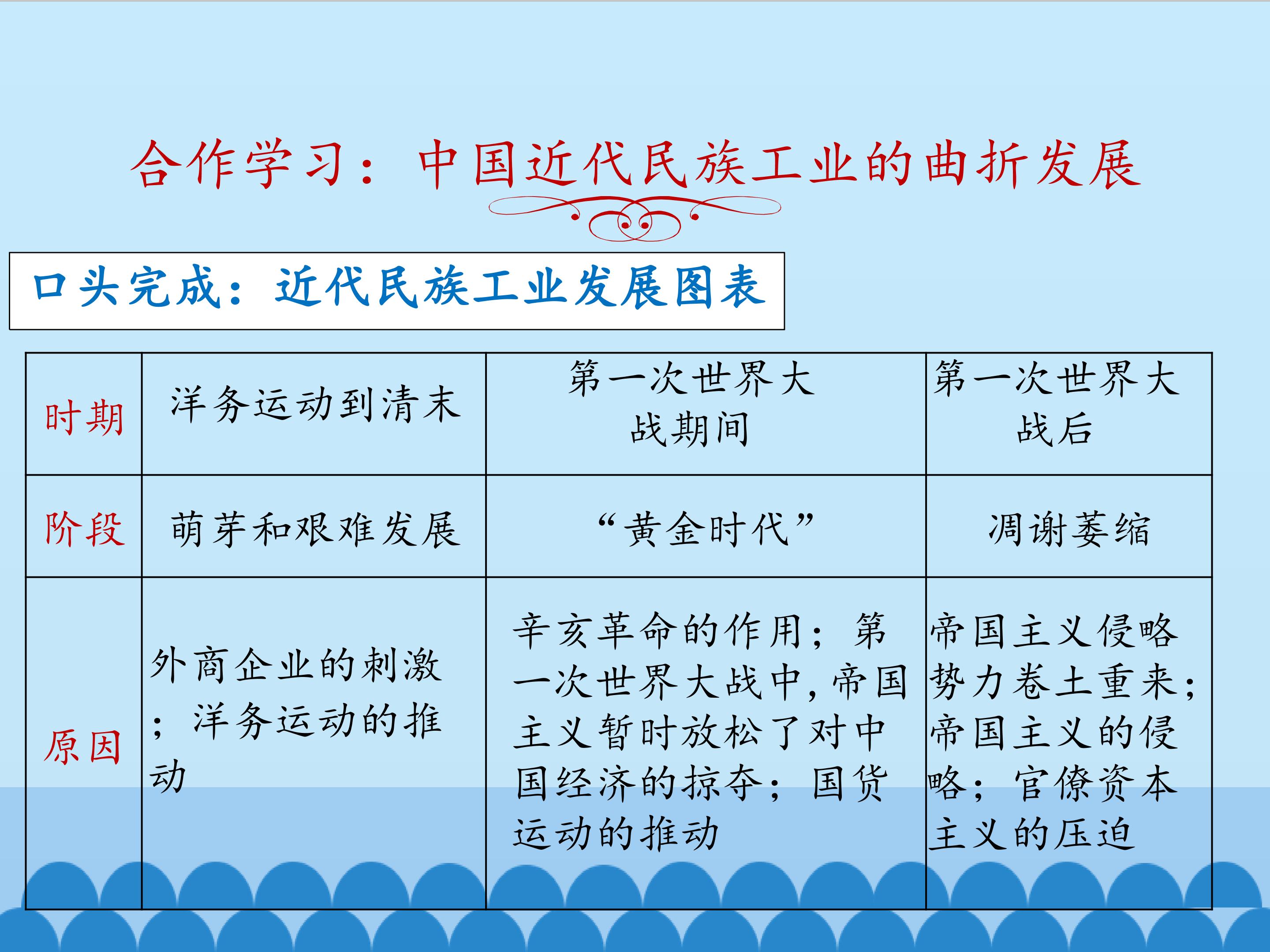 合作学习：中国近代民族工业的曲折发展

口头完成：近代民族工业发展图表

| 时期 | 洋务运动到清末 | 第一次世界大战期间 | 第一次世界大战后 |
|---|---|---|---|
| 阶段 | 萌芽和艰难发展 | “黄金时代” | 凋谢萎缩 |
| 原因 | 外商企业的刺激；洋务运动的推动 | 辛亥革命的作用；第一次世界大战中，帝国主义暂时放松了对中国经济的掠夺；国货运动的推动 | 帝国主义侵略势力卷土重来；帝国主义的侵略；官僚资本主义的压迫 |